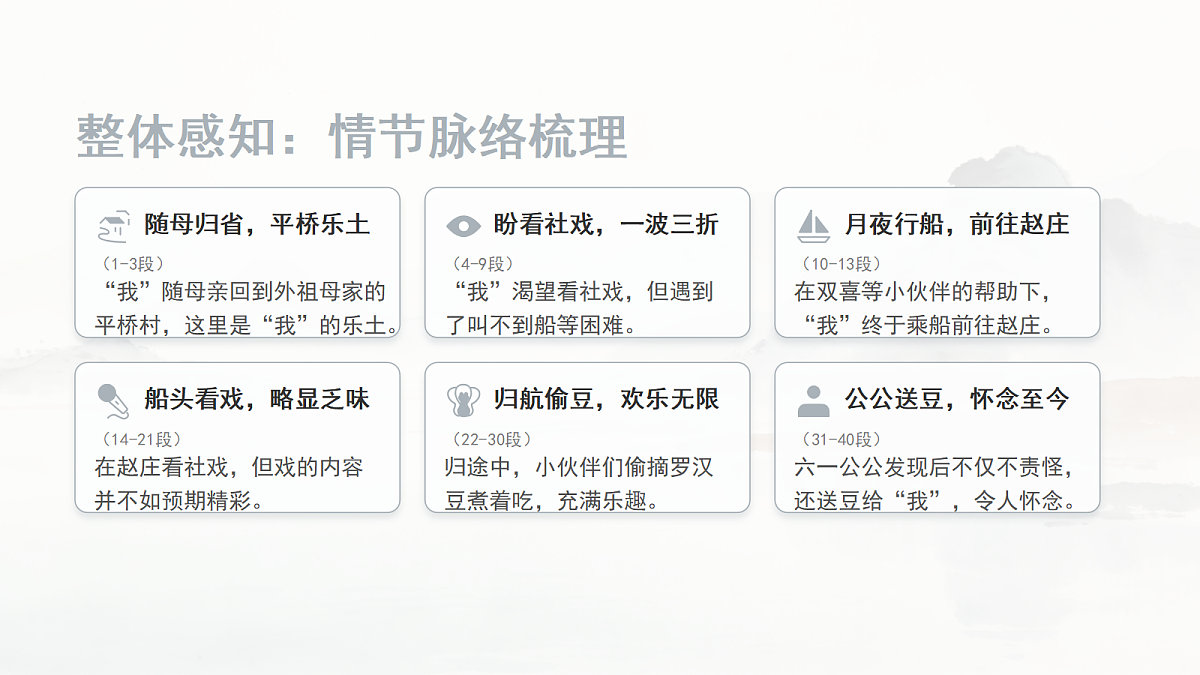 整体感知：情节脉络梳理

随母归省，平桥乐土
（1-3段）
“我”随母亲回到外祖母家的平桥村，这里是“我”的乐土。

盼看社戏，一波三折
（4-9段）
“我”渴望看社戏，但遇到了叫不到船等困难。

月夜行船，前往赵庄
（10-13段）
在双喜等小伙伴的帮助下，“我”终于乘船前往赵庄。

船头看戏，略显乏味
（14-21段）
在赵庄看社戏，但戏的内容并不如预期精彩。

归航偷豆，欢乐无限
（22-30段）
归途中，小伙伴们偷摘罗汉豆煮着吃，充满乐趣。

公公送豆，怀念至今
（31-40段）
六一公公发现后不仅不责怪，还送豆给“我”，令人怀念。